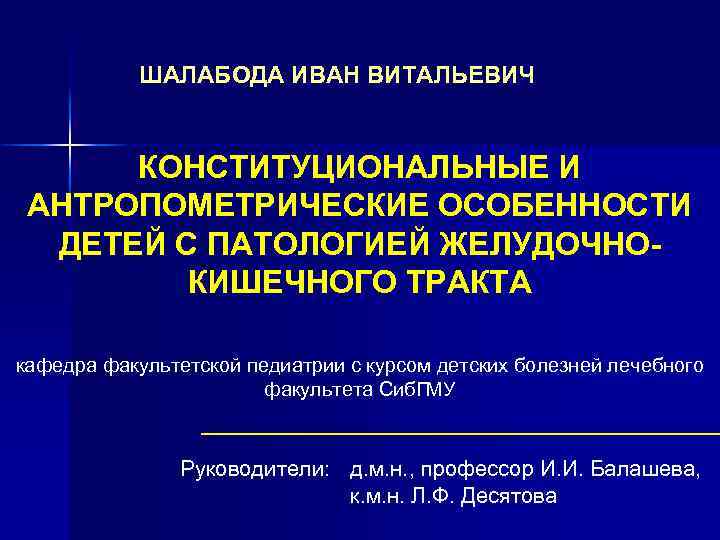 ШАЛАБОДА ИВАН ВИТАЛЬЕВИЧ

КОНСТИТУЦИОНАЛЬНЫЕ И АНТРОПОМЕТРИЧЕСКИЕ ОСОБЕННОСТИ ДЕТЕЙ С ПАТОЛОГИЕЙ ЖЕЛУДОЧНО-КИШЕЧНОГО ТРАКТА

кафедра факультетской педиатрии с курсом детских болезней лечебного факультета СибГМУ

Руководители: д.м.н., профессор И.И. Балашева, к.м.н. Л.Ф. Десятова